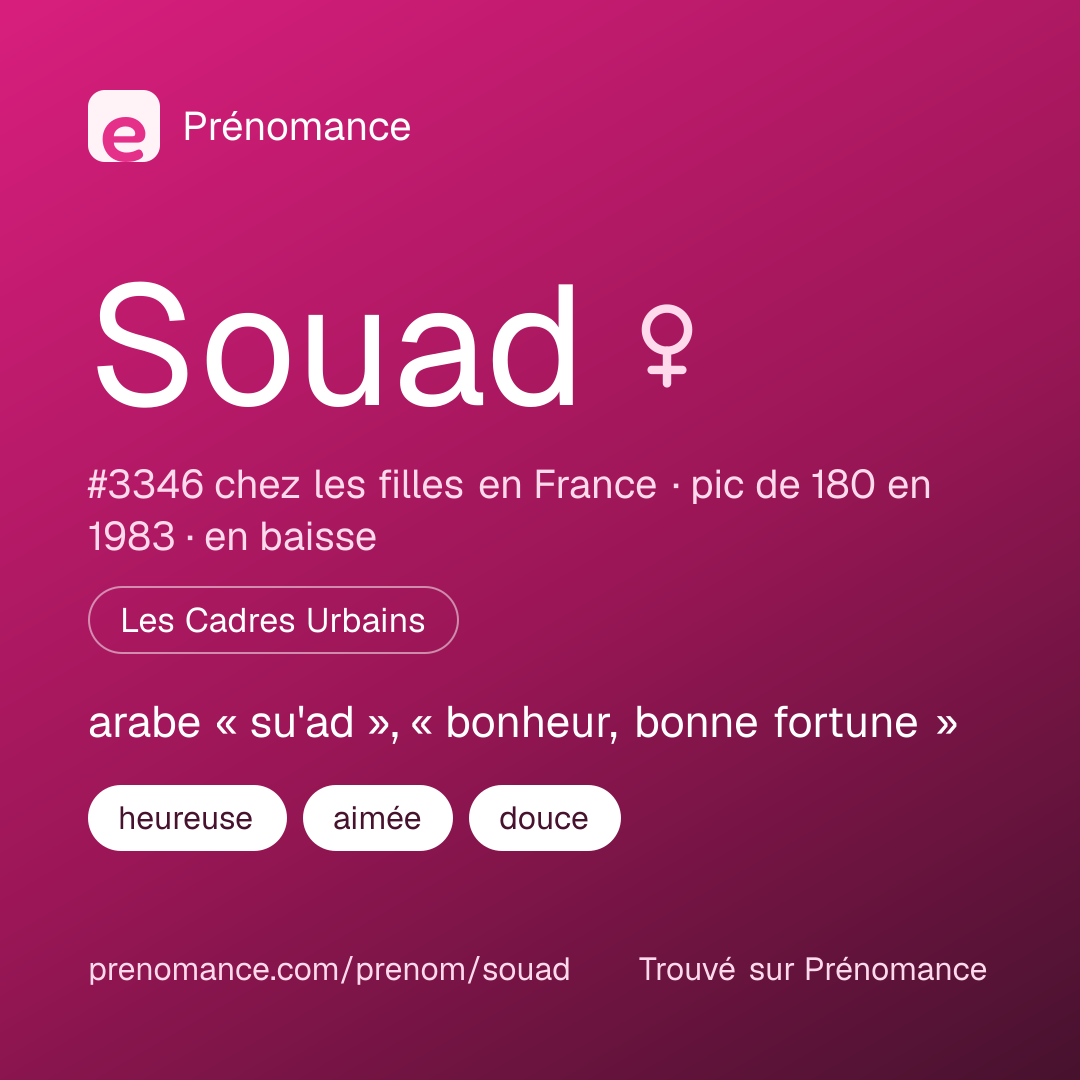 e Prénomance

Souad ♀

#3346 chez les filles en France · pic de 180 en 1983 · en baisse

Les Cadres Urbains

arabe « su'ad », « bonheur, bonne fortune »

heureuse

aimée

douce

prenomance.com/prenom/souad

Trouvé sur Prénomance